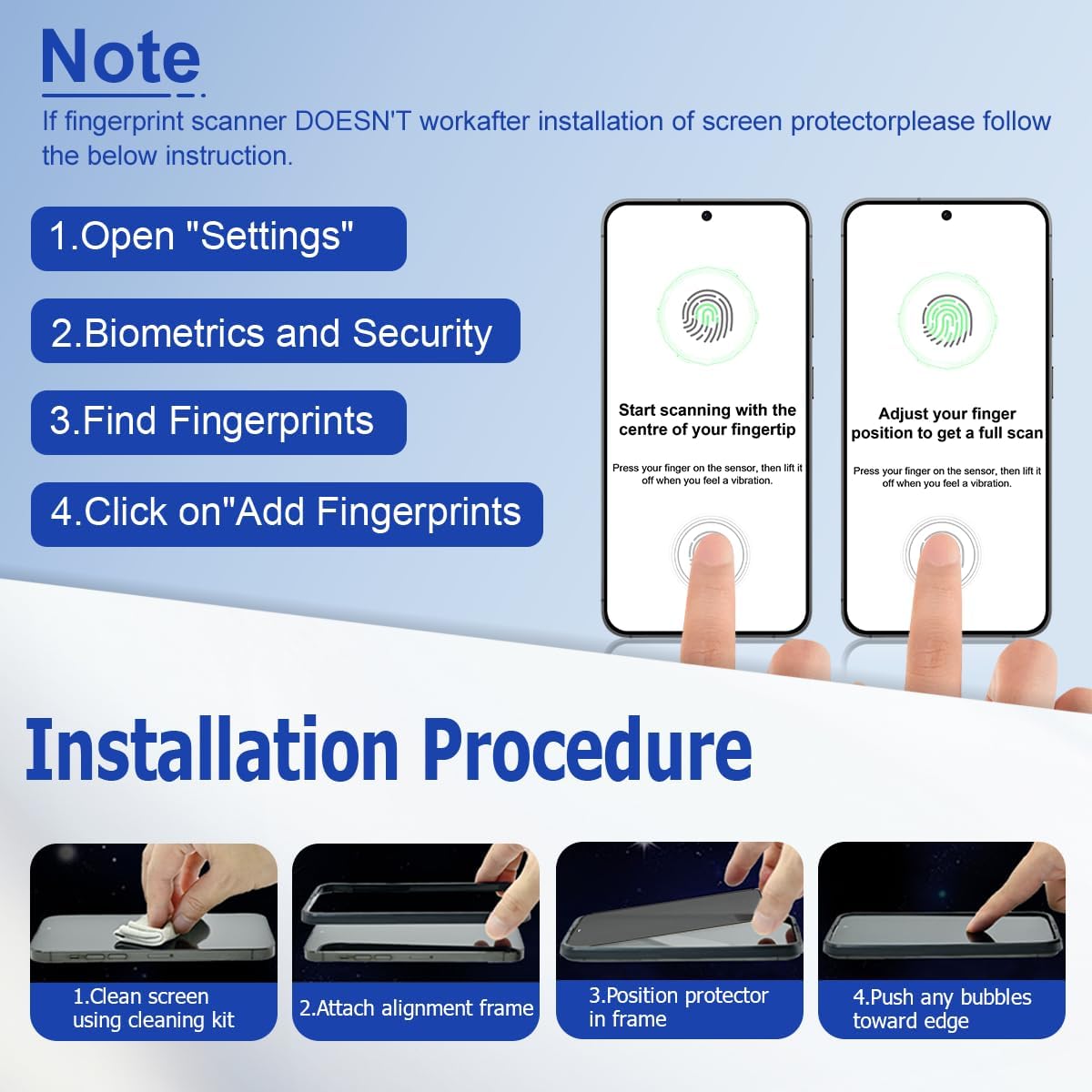 Note

If fingerprint scanner DOESN'T workafter installation of screen protectorplease follow the below instruction.

1.Open "Settings"

2.Biometrics and Security

3.Find Fingerprints

4.Click on"Add Fingerprints

Start scanning with the centre of your fingertip

Press your finger on the sensor, then lift it off when you feel a vibration.

Adjust your finger position to get a full scan

Press your finger on the sensor, then lift it off when you feel a vibration.

Installation Procedure

1.Clean screen using cleaning kit

2.Attach alignment frame

3.Position protector in frame

4.Push any bubbles toward edge